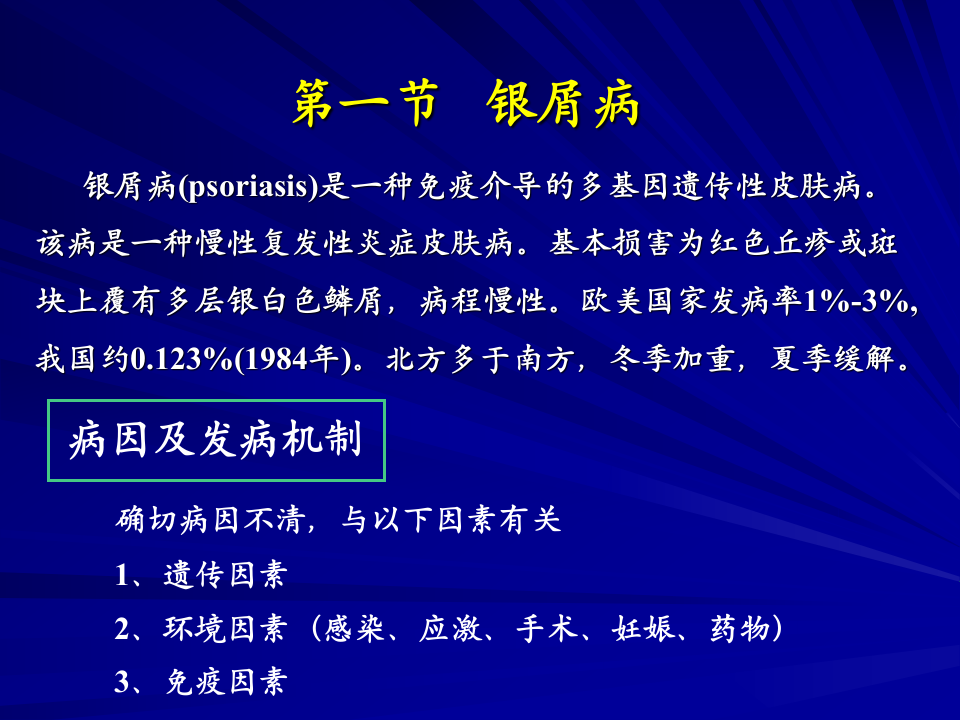 第一节 银屑病

银屑病(psoriasis)是一种免疫介导的多基因遗传性皮肤病。该病是一种慢性复发性炎症皮肤病。基本损害为红色丘疹或斑块上覆有多层银白色鳞屑，病程慢性。欧美国家发病率1%-3%，我国约0.123%(1984年)。北方多于南方，冬季加重，夏季缓解。

病因及发病机制

确切病因不清，与以下因素有关

1、遗传因素

2、环境因素（感染、应激、手术、妊娠、药物）

3、免疫因素